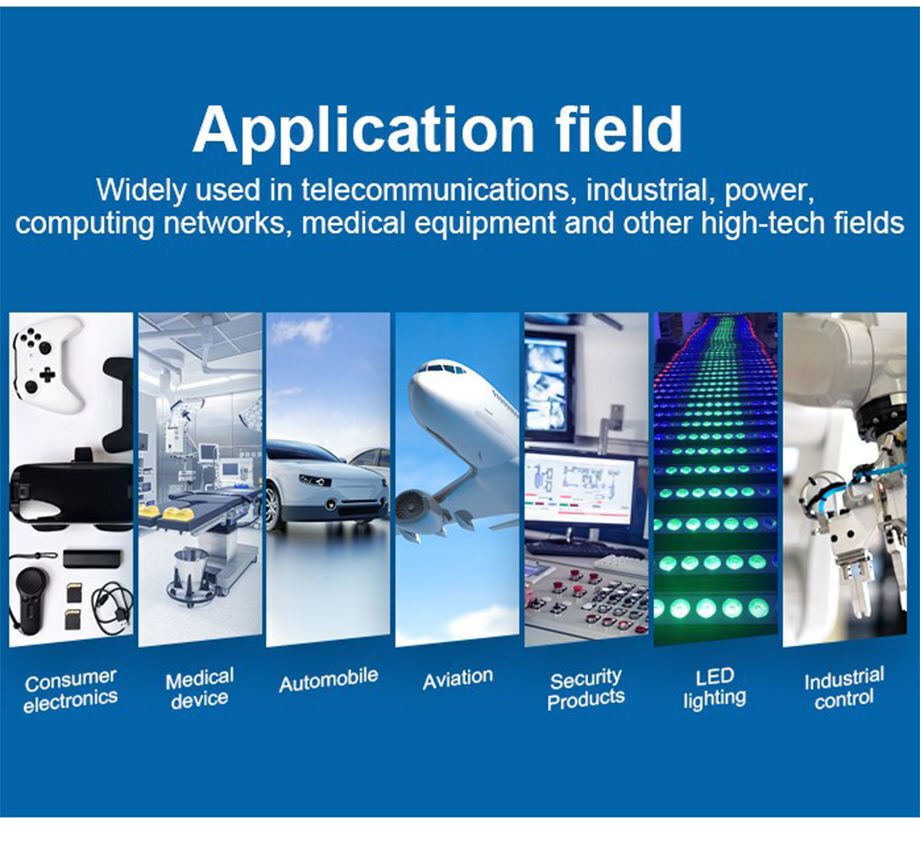 Application field

Widely used in telecommunications, industrial, power, computing networks, medical equipment and other high-tech fields

Consumer electronics

Medical device

Automobile

Aviation

Security Products

LED lighting

Industrial control